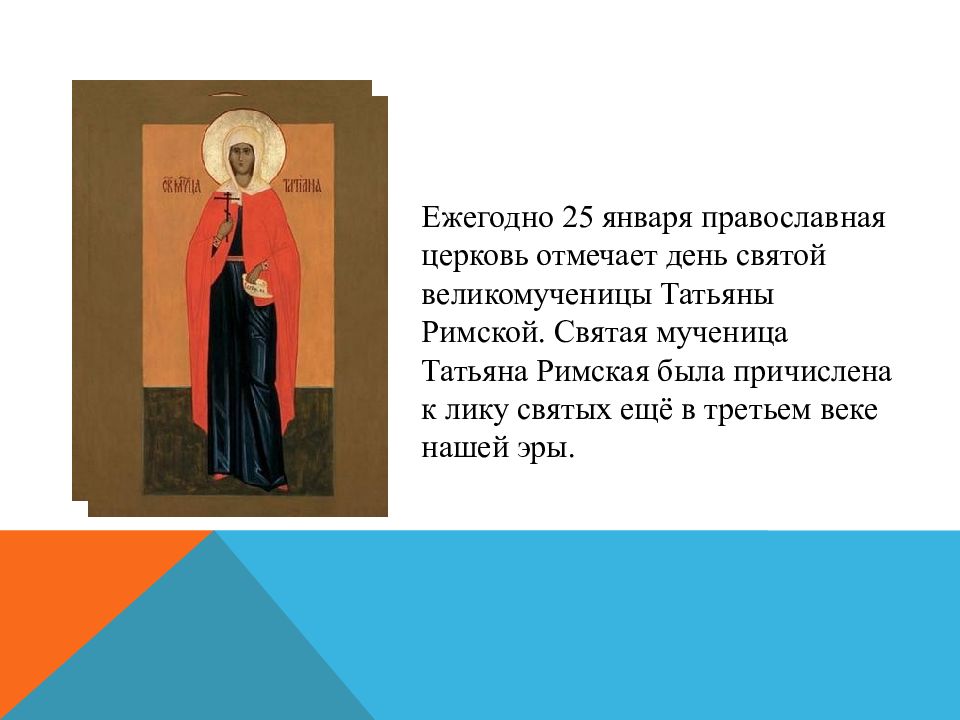 СВ МЦА ТАТІАНА

Ежегодно 25 января православная церковь отмечает день святой великомученицы Татьяны Римской. Святая мученица Татьяна Римская была причислена к лику святых ещё в третьем веке нашей эры.